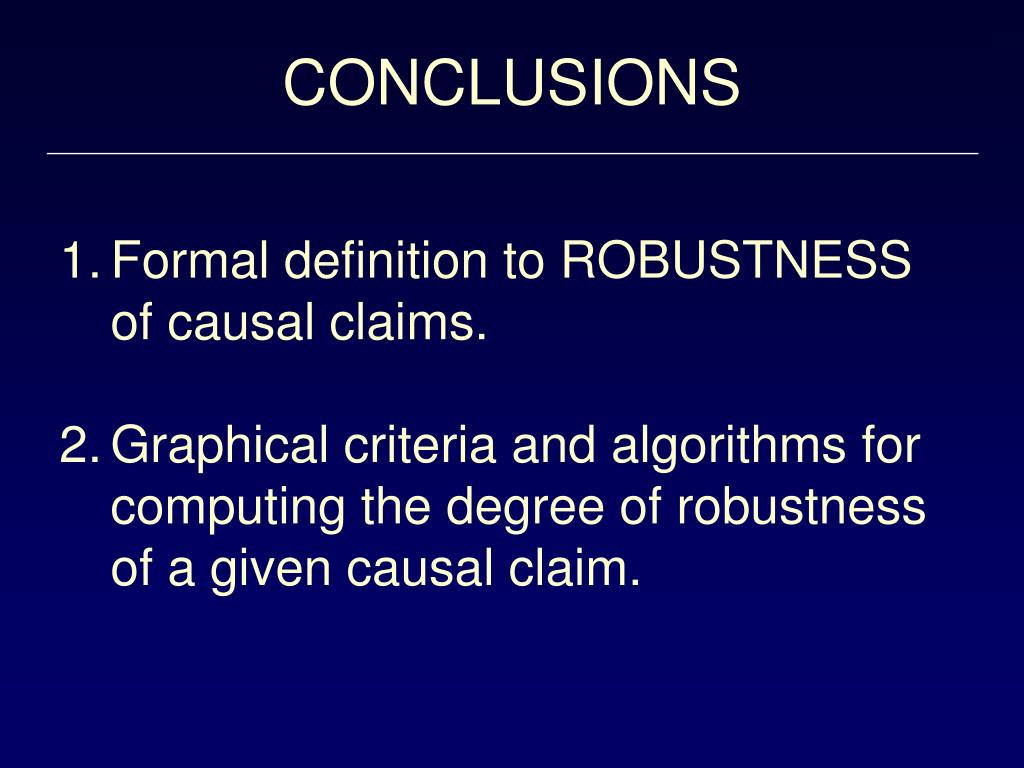 CONCLUSIONS

1. Formal definition to ROBUSTNESS of causal claims.

2. Graphical criteria and algorithms for computing the degree of robustness of a given causal claim.